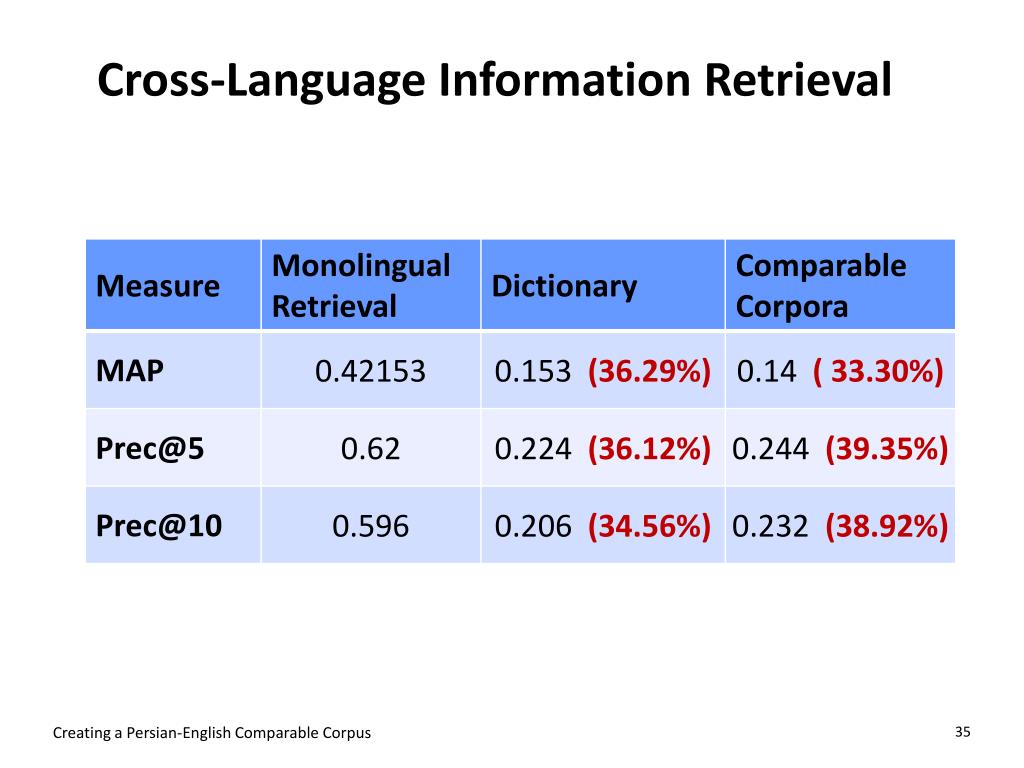 Cross-Language Information Retrieval

| Measure | Monolingual Retrieval | Dictionary | Comparable Corpora |
|---|---|---|---|
| MAP | 0.42153 | 0.153 (36.29%) | 0.14 ( 33.30%) |
| Prec@5 | 0.62 | 0.224 (36.12%) | 0.244 (39.35%) |
| Prec@10 | 0.596 | 0.206 (34.56%) | 0.232 (38.92%) |

Creating a Persian-English Comparable Corpus

35